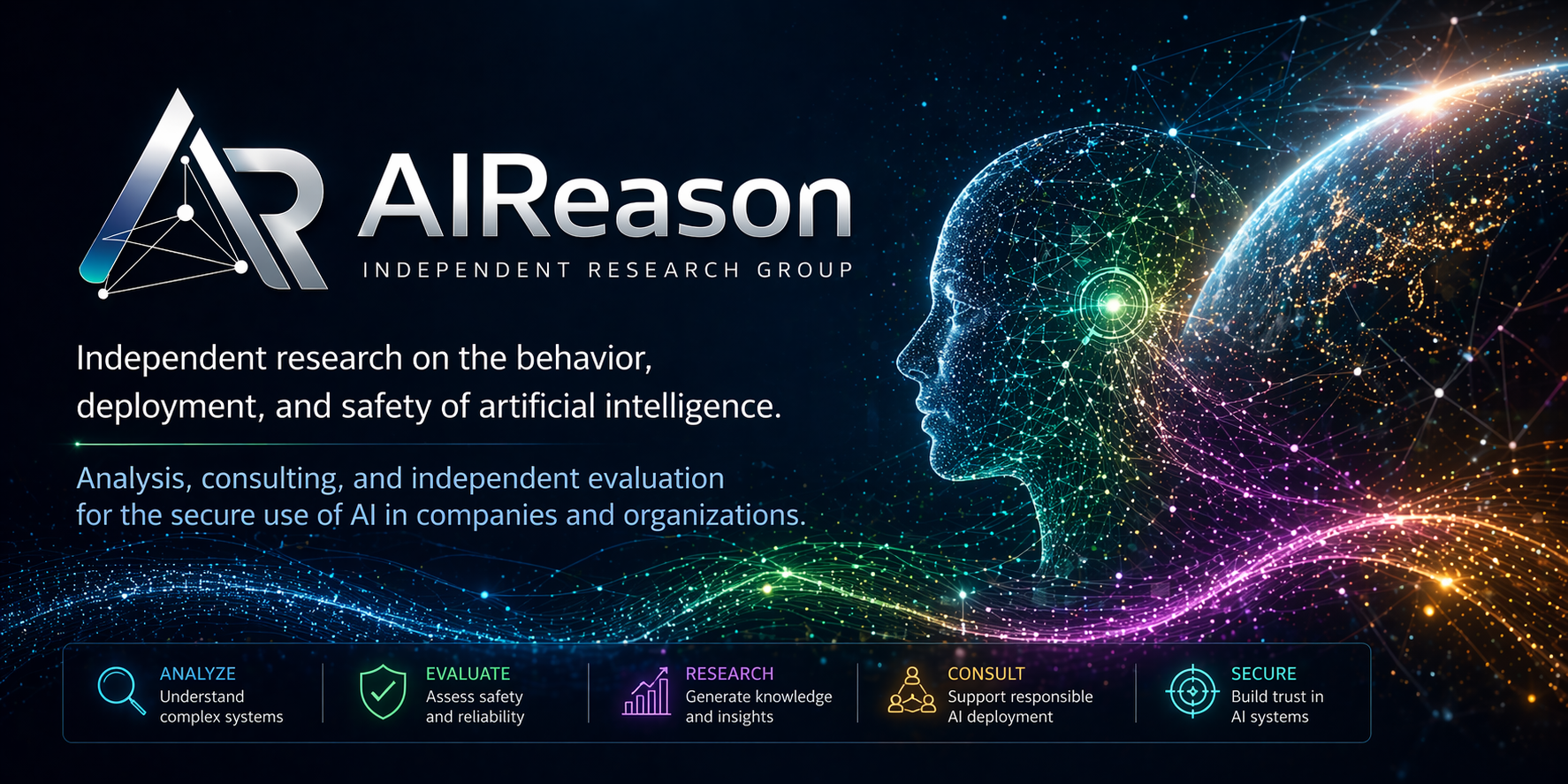 AR AIReason
INDEPENDENT RESEARCH GROUP

Independent research on the behavior, deployment, and safety of artificial intelligence.

Analysis, consulting, and independent evaluation for the secure use of AI in companies and organizations.

ANALYZE
Understand complex systems

EVALUATE
Assess safety and reliability

RESEARCH
Generate knowledge and insights

CONSULT
Support responsible AI deployment

SECURE
Build trust in AI systems